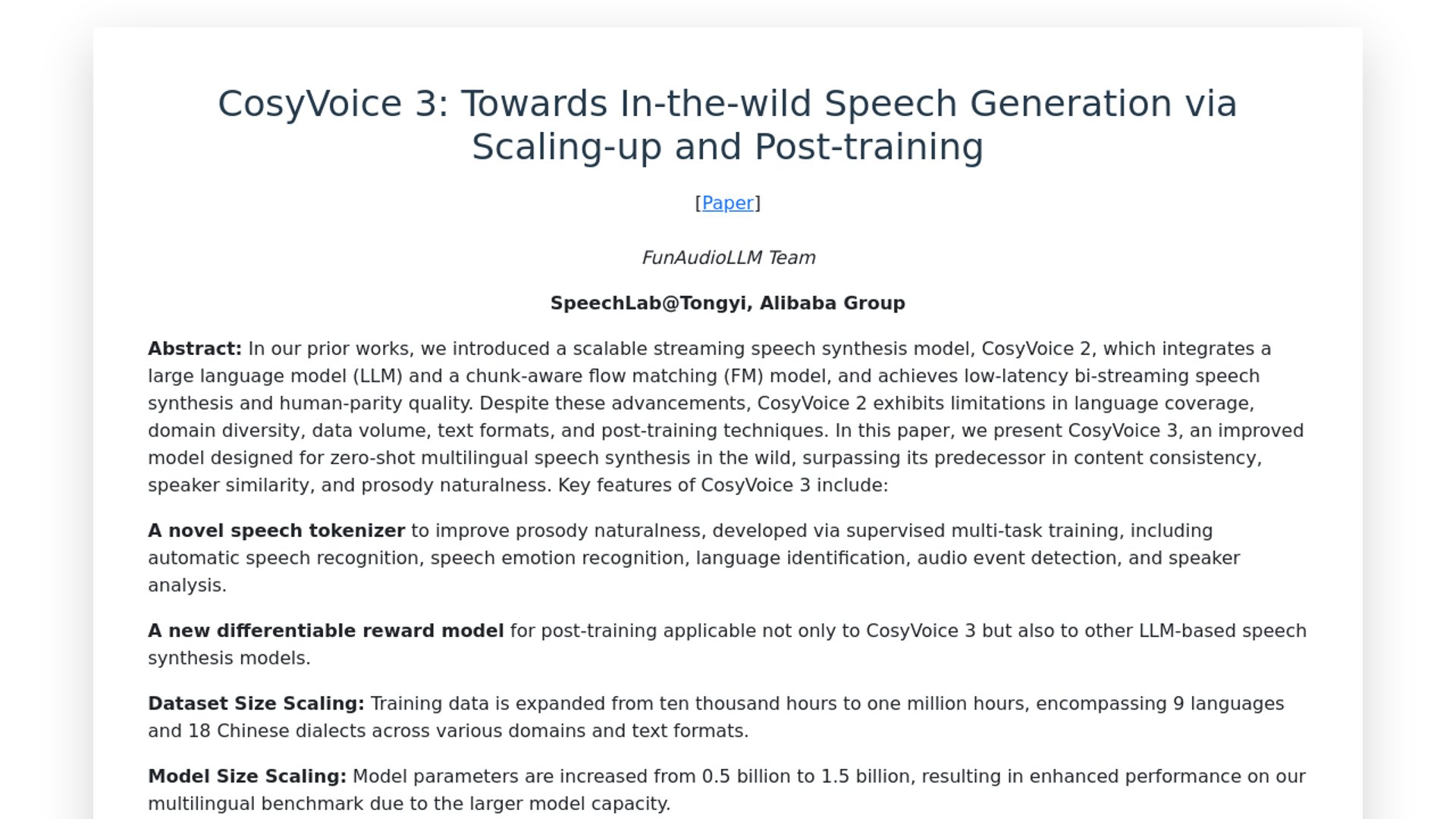 CosyVoice 3: Towards In-the-wild Speech Generation via Scaling-up and Post-training

[Paper]

FunAudioLLM Team

SpeechLab@Tongyi, Alibaba Group

Abstract: In our prior works, we introduced a scalable streaming speech synthesis model, CosyVoice 2, which integrates a large language model (LLM) and a chunk-aware flow matching (FM) model, and achieves low-latency bi-streaming speech synthesis and human-parity quality. Despite these advancements, CosyVoice 2 exhibits limitations in language coverage, domain diversity, data volume, text formats, and post-training techniques. In this paper, we present CosyVoice 3, an improved model designed for zero-shot multilingual speech synthesis in the wild, surpassing its predecessor in content consistency, speaker similarity, and prosody naturalness. Key features of CosyVoice 3 include:

A novel speech tokenizer to improve prosody naturalness, developed via supervised multi-task training, including automatic speech recognition, speech emotion recognition, language identification, audio event detection, and speaker analysis.

A new differentiable reward model for post-training applicable not only to CosyVoice 3 but also to other LLM-based speech synthesis models.

Dataset Size Scaling: Training data is expanded from ten thousand hours to one million hours, encompassing 9 languages and 18 Chinese dialects across various domains and text formats.

Model Size Scaling: Model parameters are increased from 0.5 billion to 1.5 billion, resulting in enhanced performance on our multilingual benchmark due to the larger model capacity.